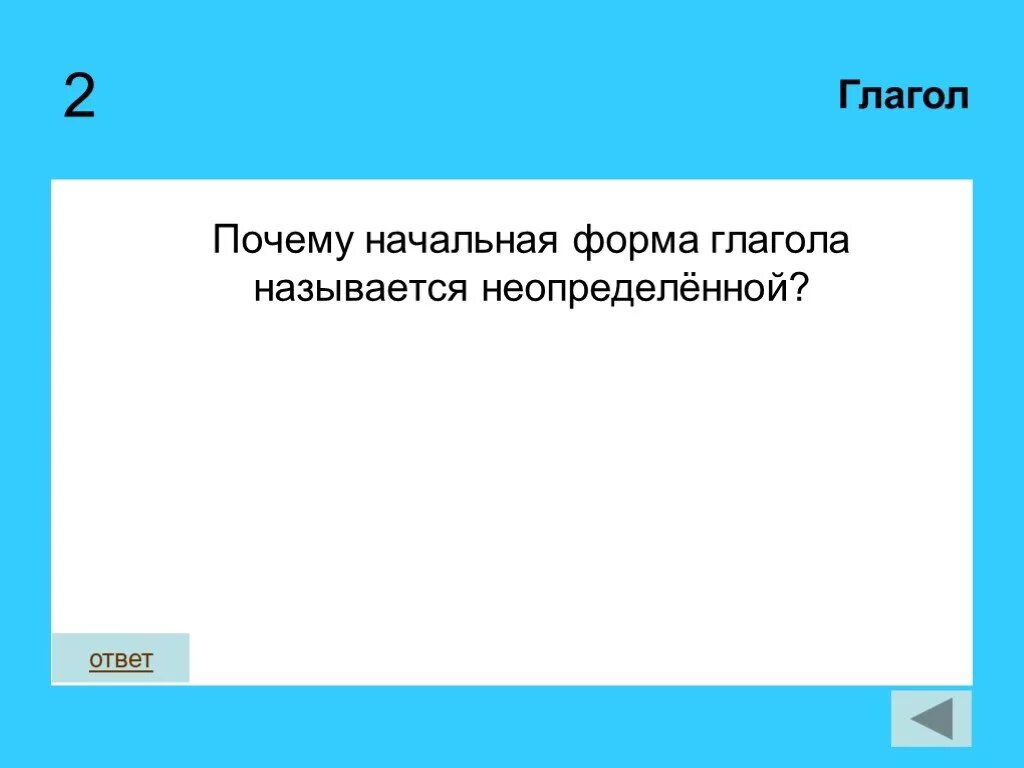 2

Глагол

Почему начальная форма глагола называется неопределённой?

ответ